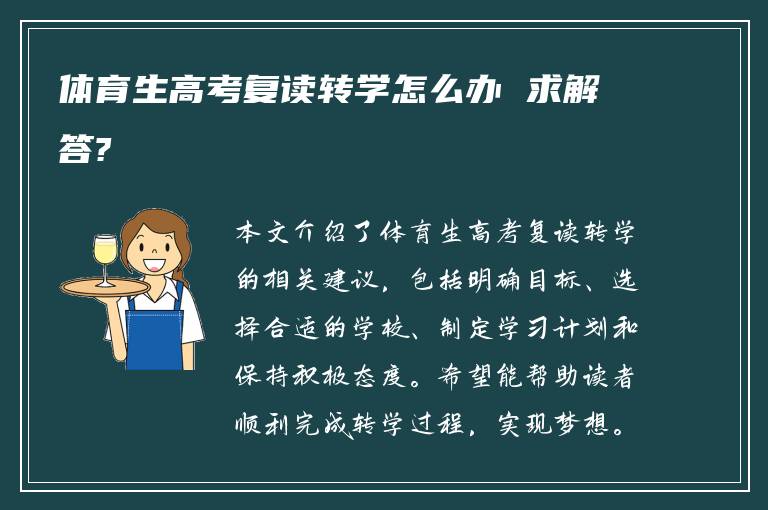 体育生高考复读转学怎么办 求解答?

本文介绍了体育生高考复读转学的相关建议，包括明确目标、选择合适的学校、制定学习计划和保持积极态度。希望能帮助读者顺利完成转学过程，实现梦想。